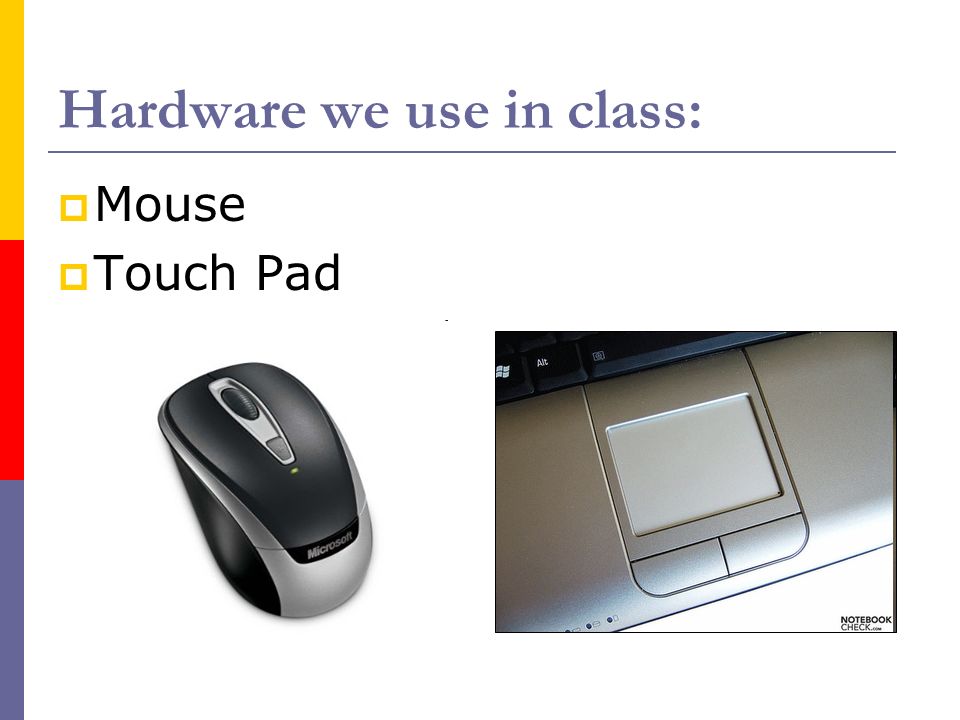 Hardware we use in class:

Mouse
Touch Pad

Microsoft

Alt

NOTEBOOK CHECK.com